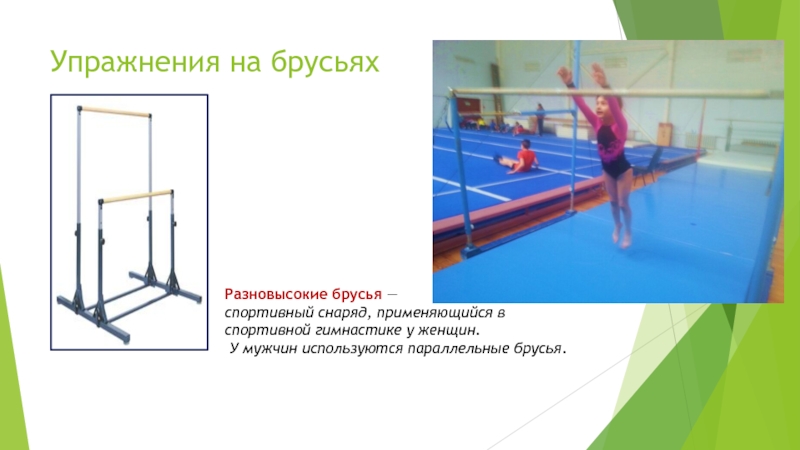 Упражнения на брусьях

Разновысокие брусья — спортивный снаряд, применяющийся в спортивной гимнастике у женщин.
У мужчин используются параллельные брусья.